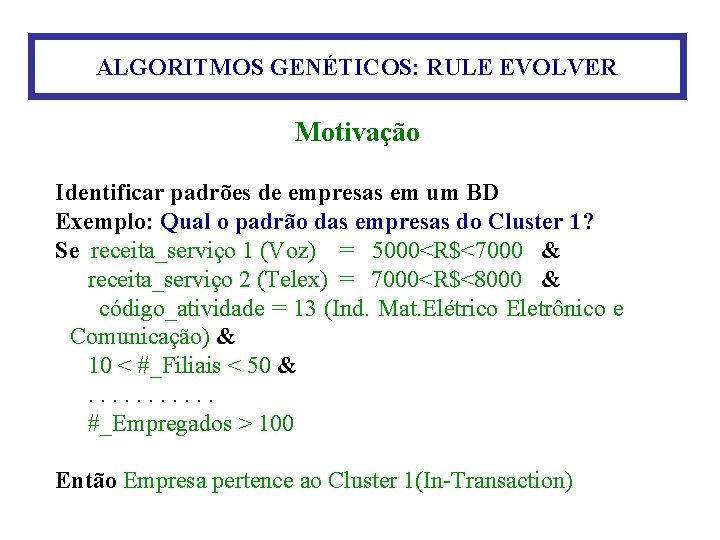 ALGORITMOS GENÉTICOS: RULE EVOLVER

Motivação

Identificar padrões de empresas em um BD
Exemplo: Qual o padrão das empresas do Cluster 1?
Se receita_serviço 1 (Voz) = 5000<R$<7000 &
receita_serviço 2 (Telex) = 7000<R$<8000 &
código_atividade = 13 (Ind. Mat.Elétrico Eletrônico e Comunicação) &
10 < #_Filiais < 50 &
. . . . . . . . . . .
#_Empregados > 100

Então Empresa pertence ao Cluster 1(In-Transaction)